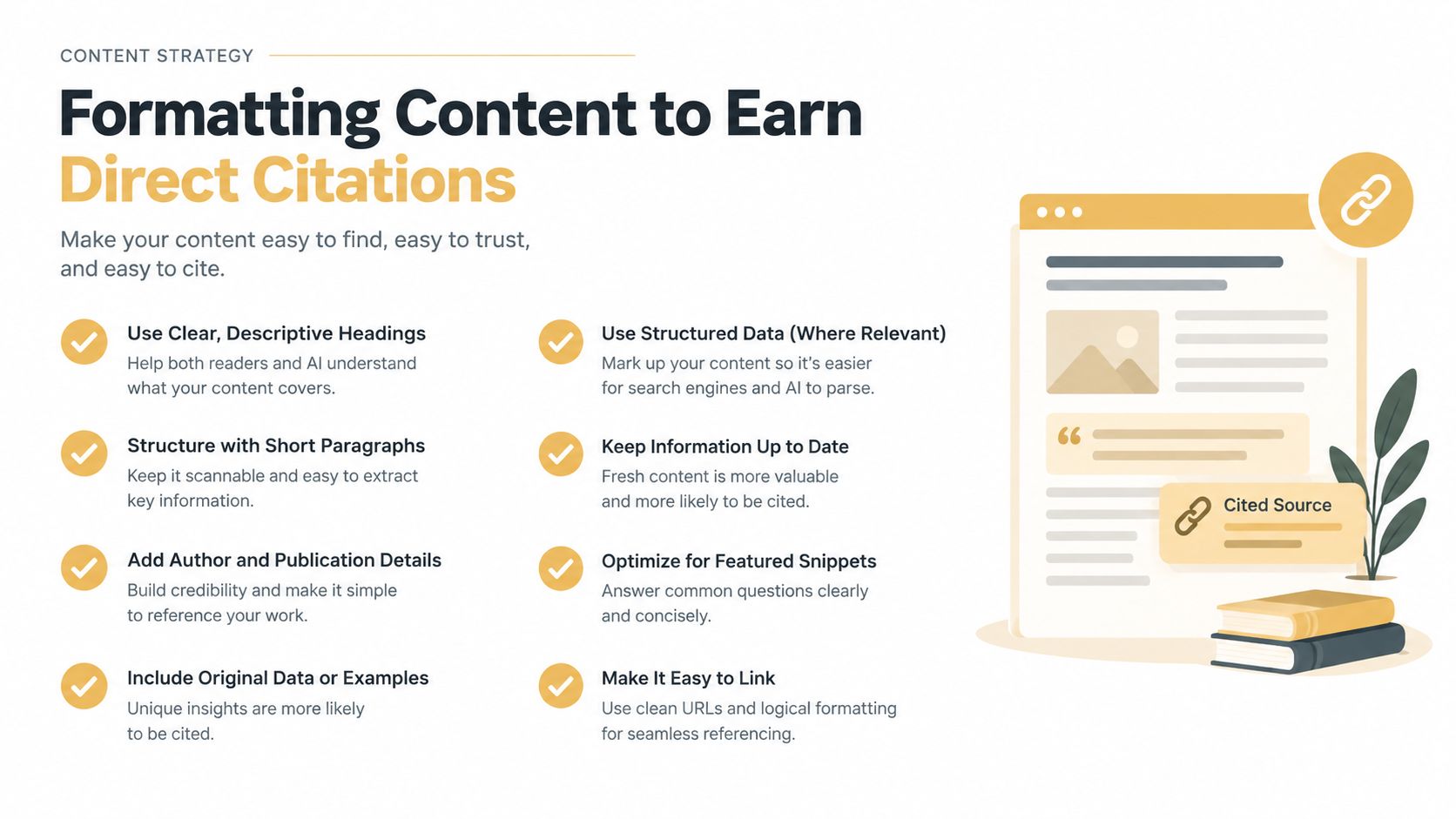 CONTENT STRATEGY

Formatting Content to Earn Direct Citations

Make your content easy to find, easy to trust, and easy to cite.

Use Clear, Descriptive Headings
Help both readers and AI understand what your content covers.

Structure with Short Paragraphs
Keep it scannable and easy to extract key information.

Add Author and Publication Details
Build credibility and make it simple to reference your work.

Include Original Data or Examples
Unique insights are more likely to be cited.

Use Structured Data (Where Relevant)
Mark up your content so it's easier for search engines and AI to parse.

Keep Information Up to Date
Fresh content is more valuable and more likely to be cited.

Optimize for Featured Snippets
Answer common questions clearly and concisely.

Make It Easy to Link
Use clean URLs and logical formatting for seamless referencing.

Cited Source